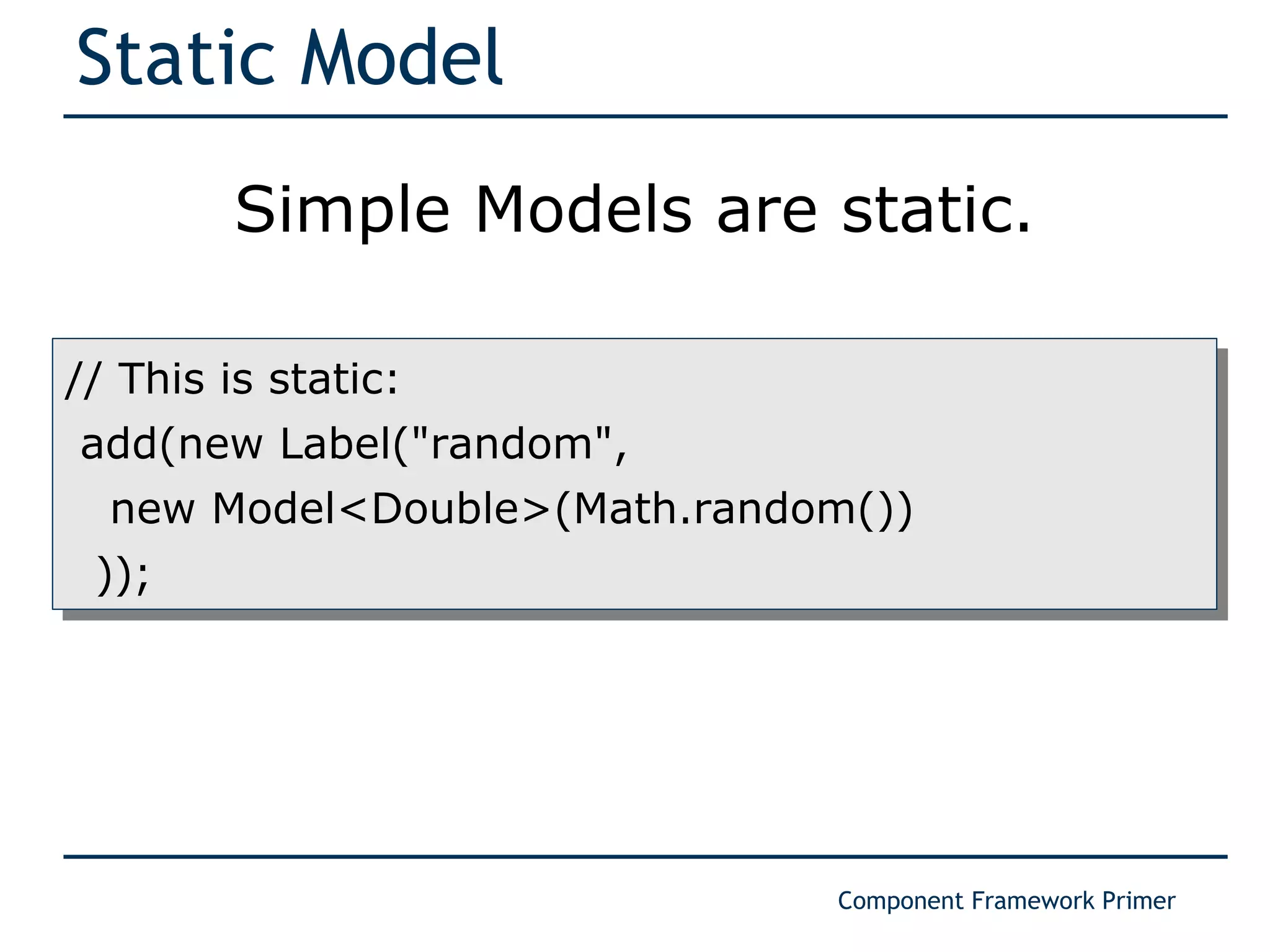 Static Model

Simple Models are static.

// This is static:
add(new Label("random",
new Model<Double>(Math.random())
));

Component Framework Primer